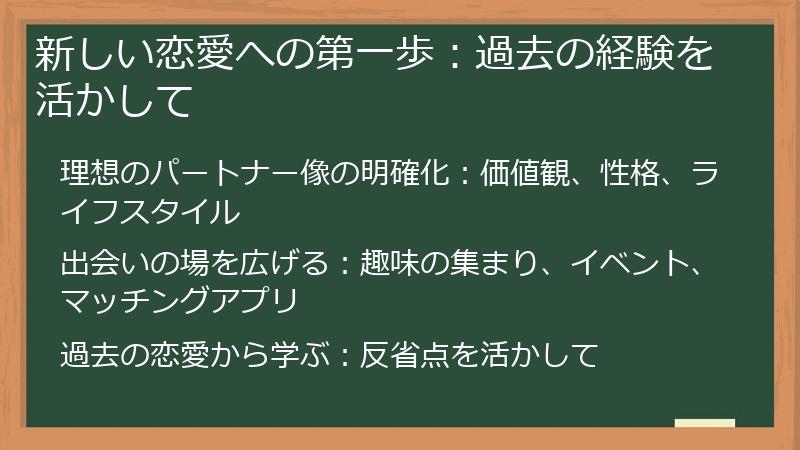 新しい恋愛への第一歩：過去の経験を活かして

理想のパートナー像の明確化：価値観、性格、ライフスタイル

出会いの場を広げる：趣味の集まり、イベント、マッチングアプリ

過去の恋愛から学ぶ：反省点を活かして